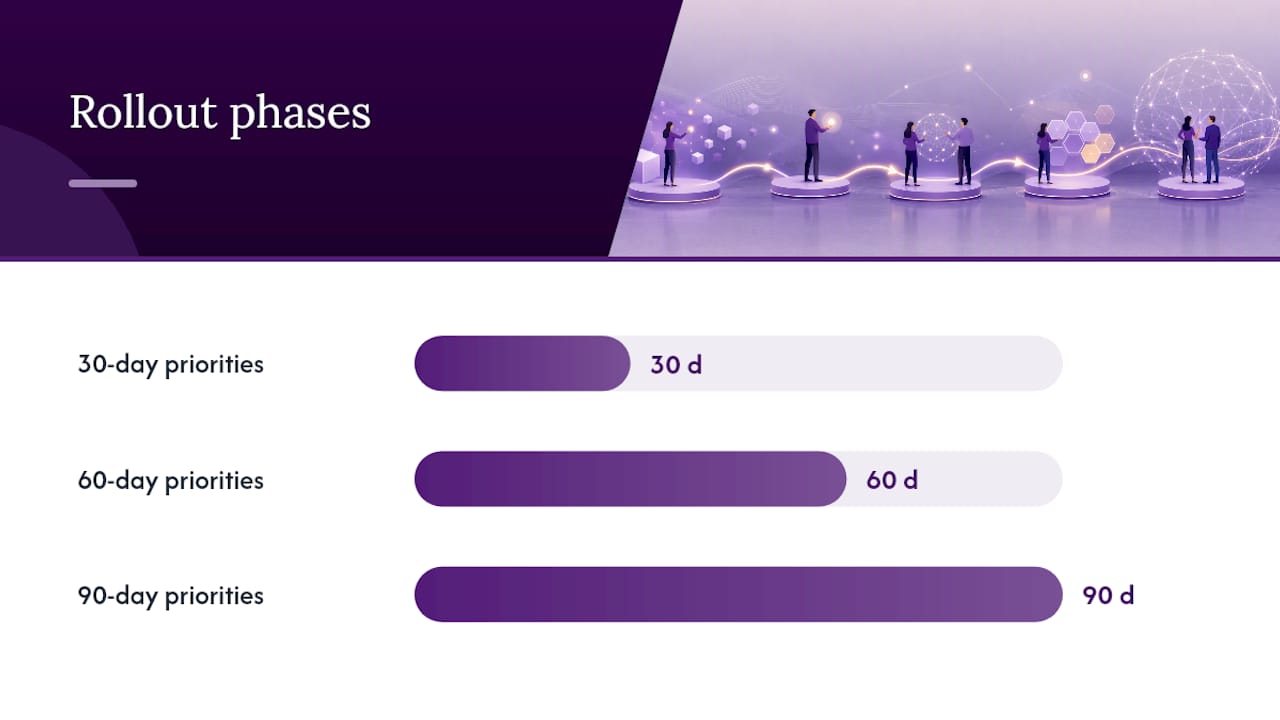 Rollout phases

30-day priorities
30 d

60-day priorities
60 d

90-day priorities
90 d